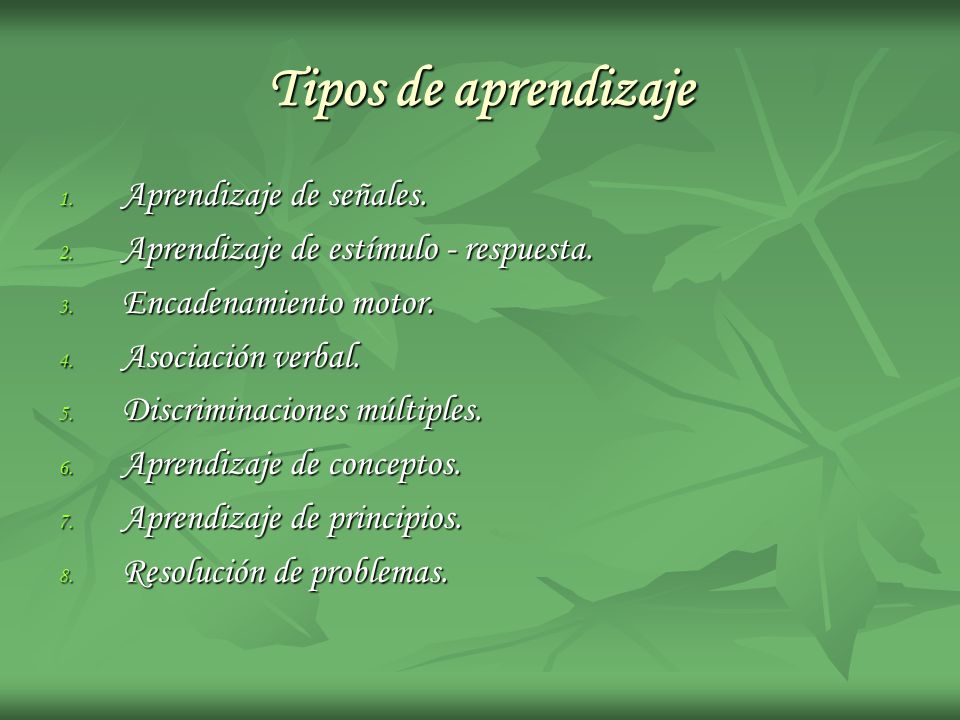 Tipos de aprendizaje

1. Aprendizaje de señales.
2. Aprendizaje de estímulo - respuesta.
3. Encadenamiento motor.
4. Asociación verbal.
5. Discriminaciones múltiples.
6. Aprendizaje de conceptos.
7. Aprendizaje de principios.
8. Resolución de problemas.